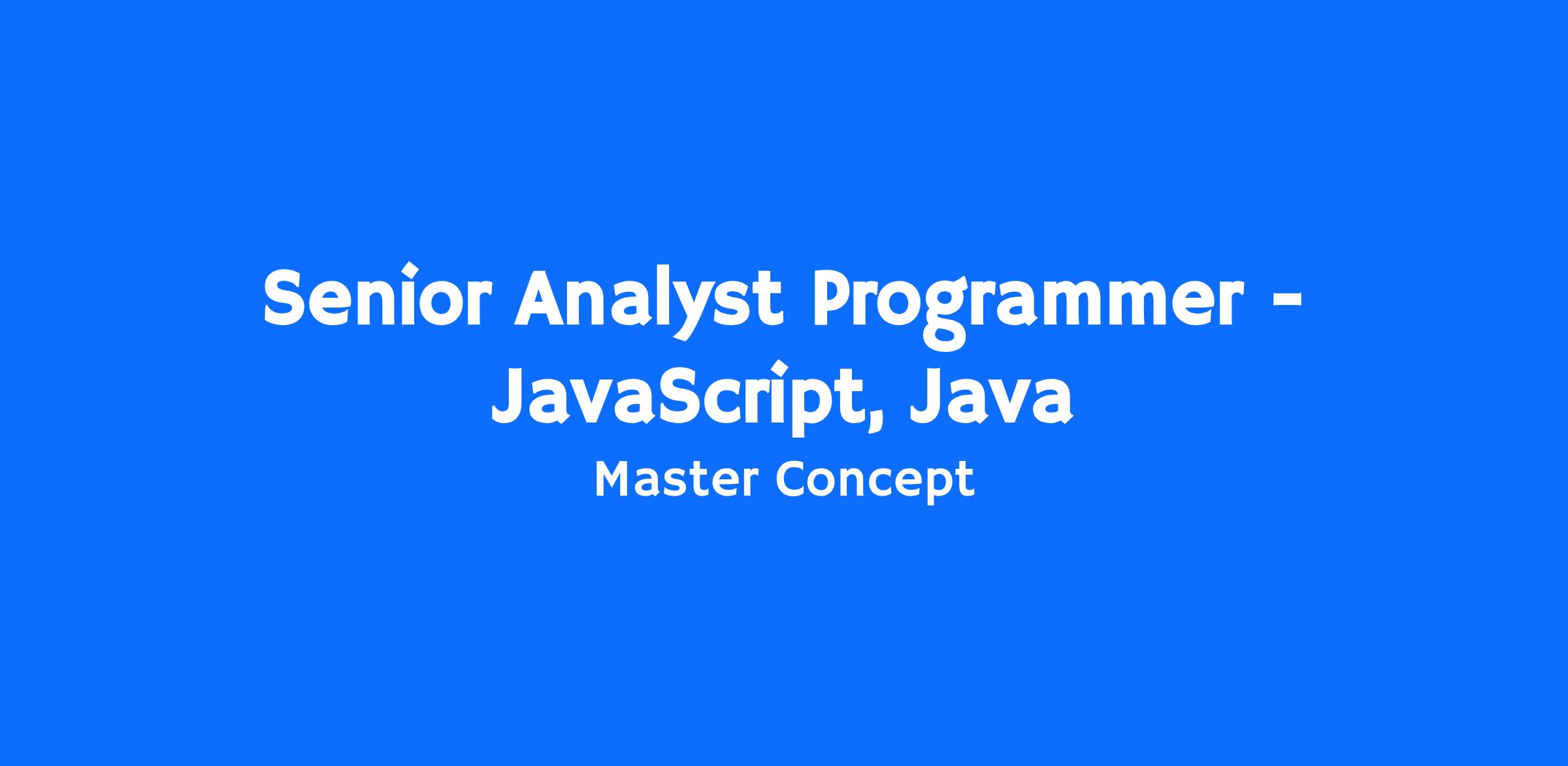 Senior Analyst Programmer - JavaScript, Java

Master Concept